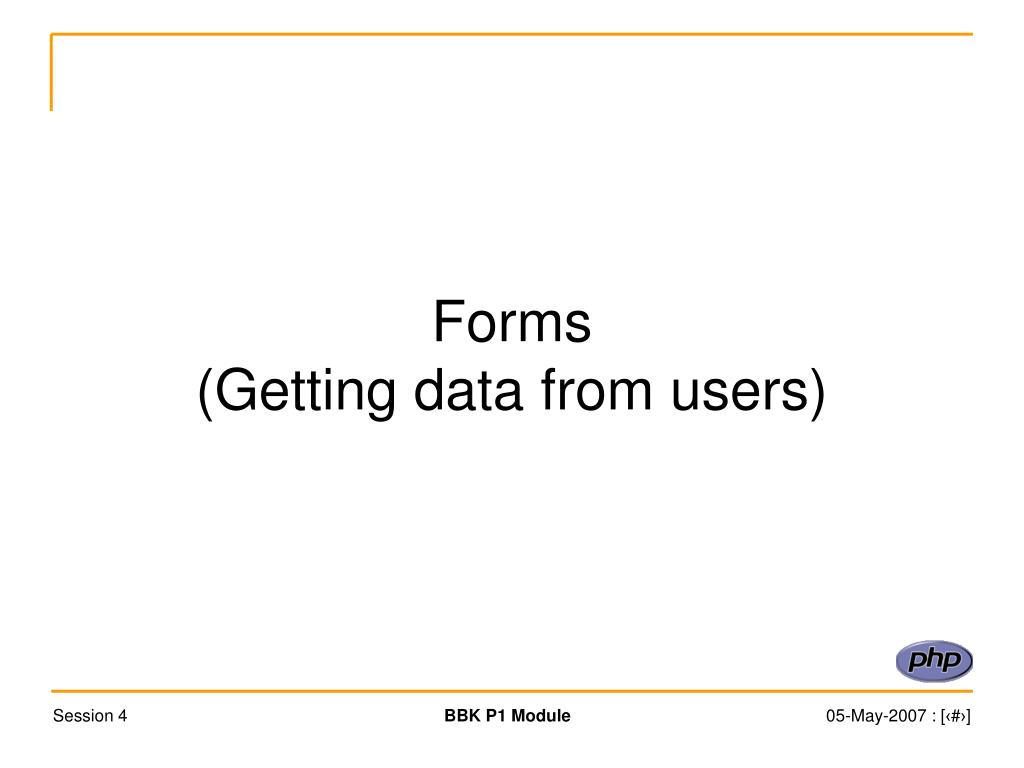 Forms
(Getting data from users)

php

Session 4

BBK P1 Module

05-May-2007 : [‹#›]